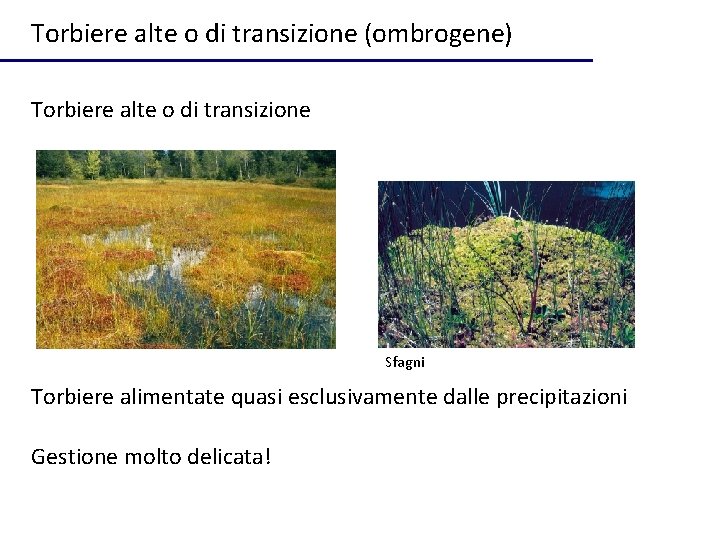 Torbiere alte o di transizione (ombrogene)

Torbiere alte o di transizione

Sfagni

Torbiere alimentate quasi esclusivamente dalle precipitazioni

Gestione molto delicata!